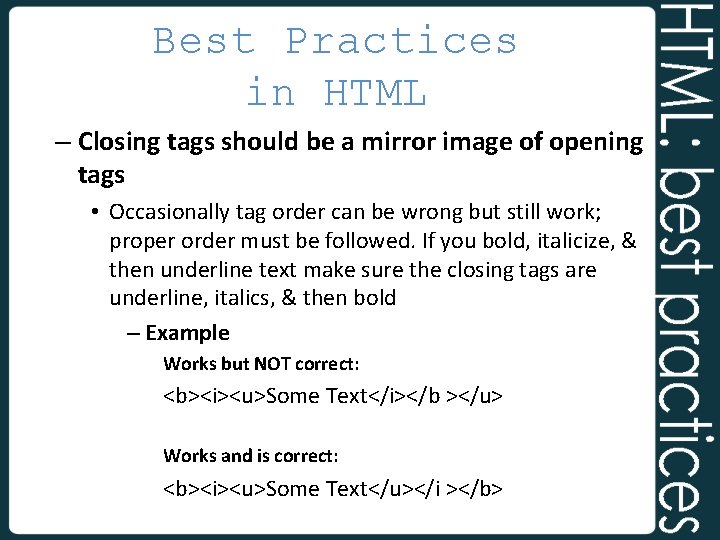 Best Practices in HTML

– Closing tags should be a mirror image of opening tags

• Occasionally tag order can be wrong but still work; proper order must be followed. If you bold, italicize, & then underline text make sure the closing tags are underline, italics, & then bold

– Example

Works but NOT correct:

<b><i><u>Some Text</i></b ></u>

Works and is correct:

<b><i><u>Some Text</u></i ></b>

HTML: best practices